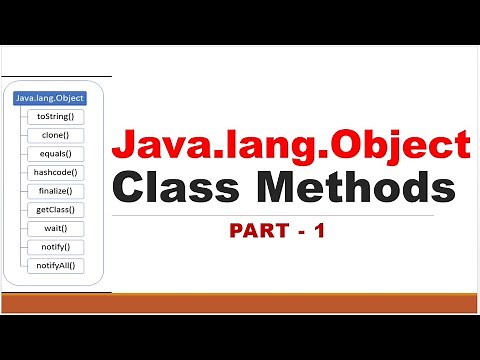 Java.lang.Object
toString()
clone()
equals()
hashcode()
finalize()
getClass()
wait()
notify()
notifyAll()

Java.lang.Object
Class Methods

PART - 1